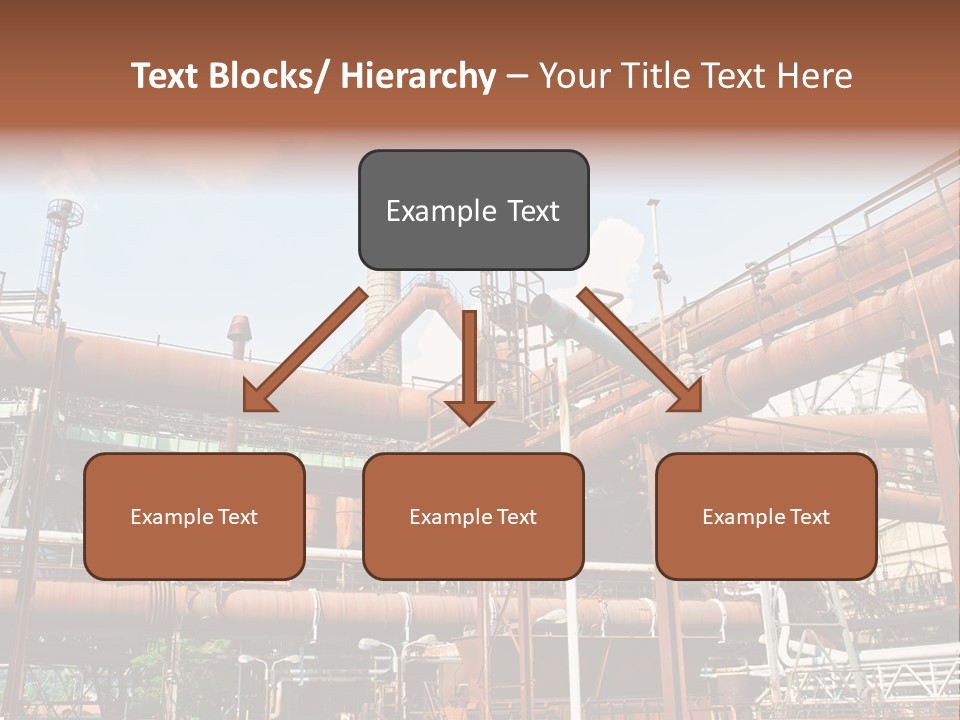 Text Blocks/ Hierarchy – Your Title Text Here

Example Text

Example Text

Example Text

Example Text